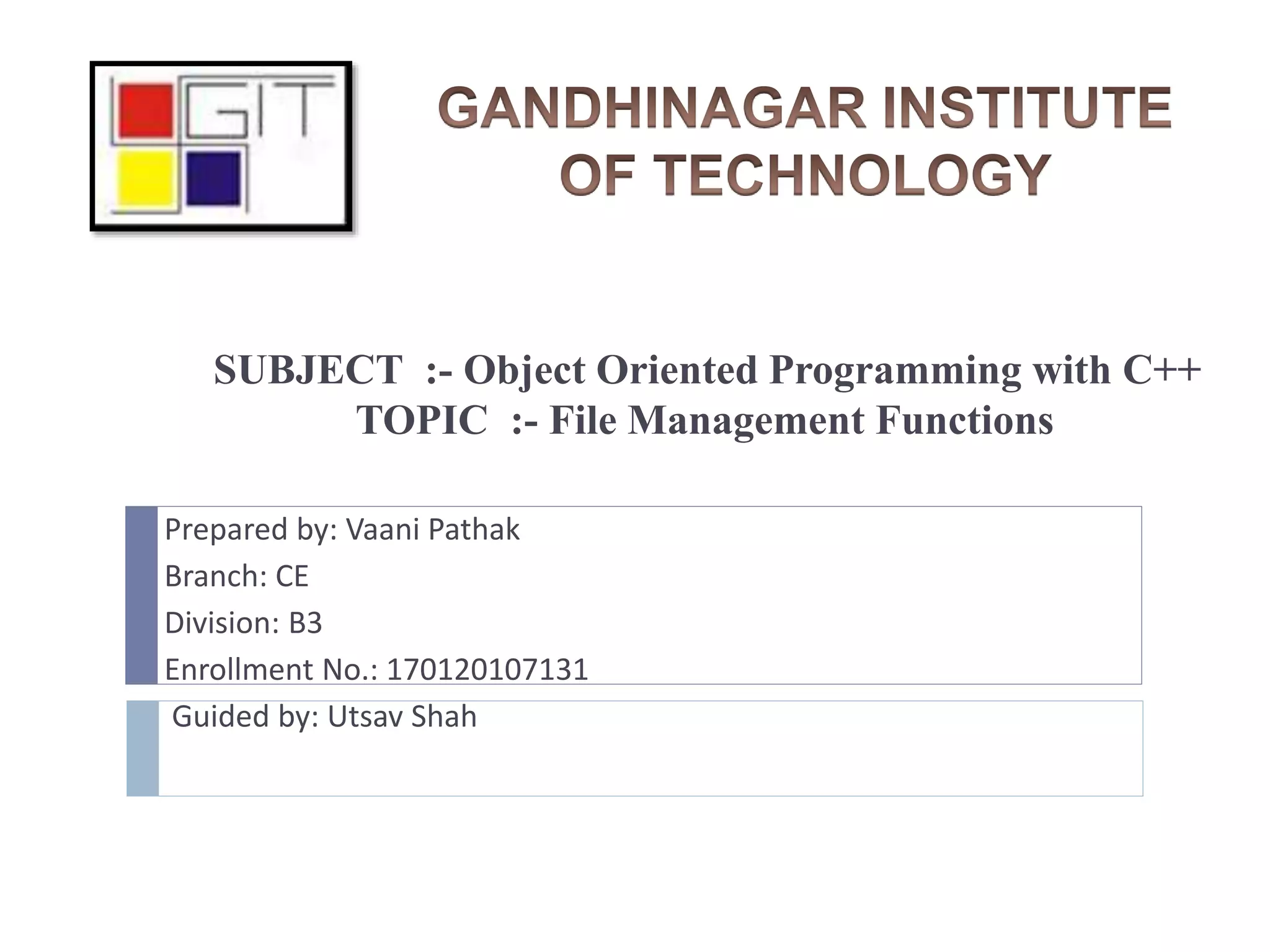 GIT

GANDHINAGAR INSTITUTE OF TECHNOLOGY

SUBJECT :- Object Oriented Programming with C++
TOPIC :- File Management Functions

Prepared by: Vaani Pathak
Branch: CE
Division: B3
Enrollment No.: 170120107131

Guided by: Utsav Shah